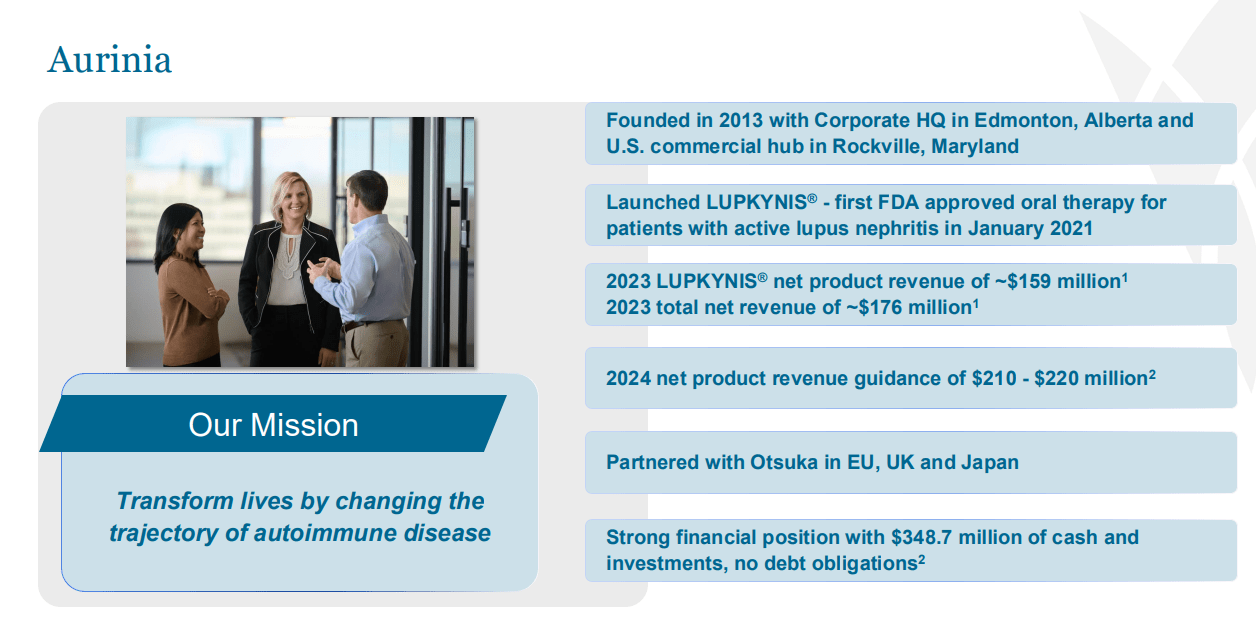 Aurinia

Our Mission

Transform lives by changing the trajectory of autoimmune disease

Founded in 2013 with Corporate HQ in Edmonton, Alberta and U.S. commercial hub in Rockville, Maryland

Launched LUPKYNIS® - first FDA approved oral therapy for patients with active lupus nephritis in January 2021

2023 LUPKYNIS® net product revenue of ~\$159 million$^1$
2023 total net revenue of ~\$176 million$^1$

2024 net product revenue guidance of \$210 - \$220 million$^2$

Partnered with Otsuka in EU, UK and Japan

Strong financial position with \$348.7 million of cash and investments, no debt obligations$^2$